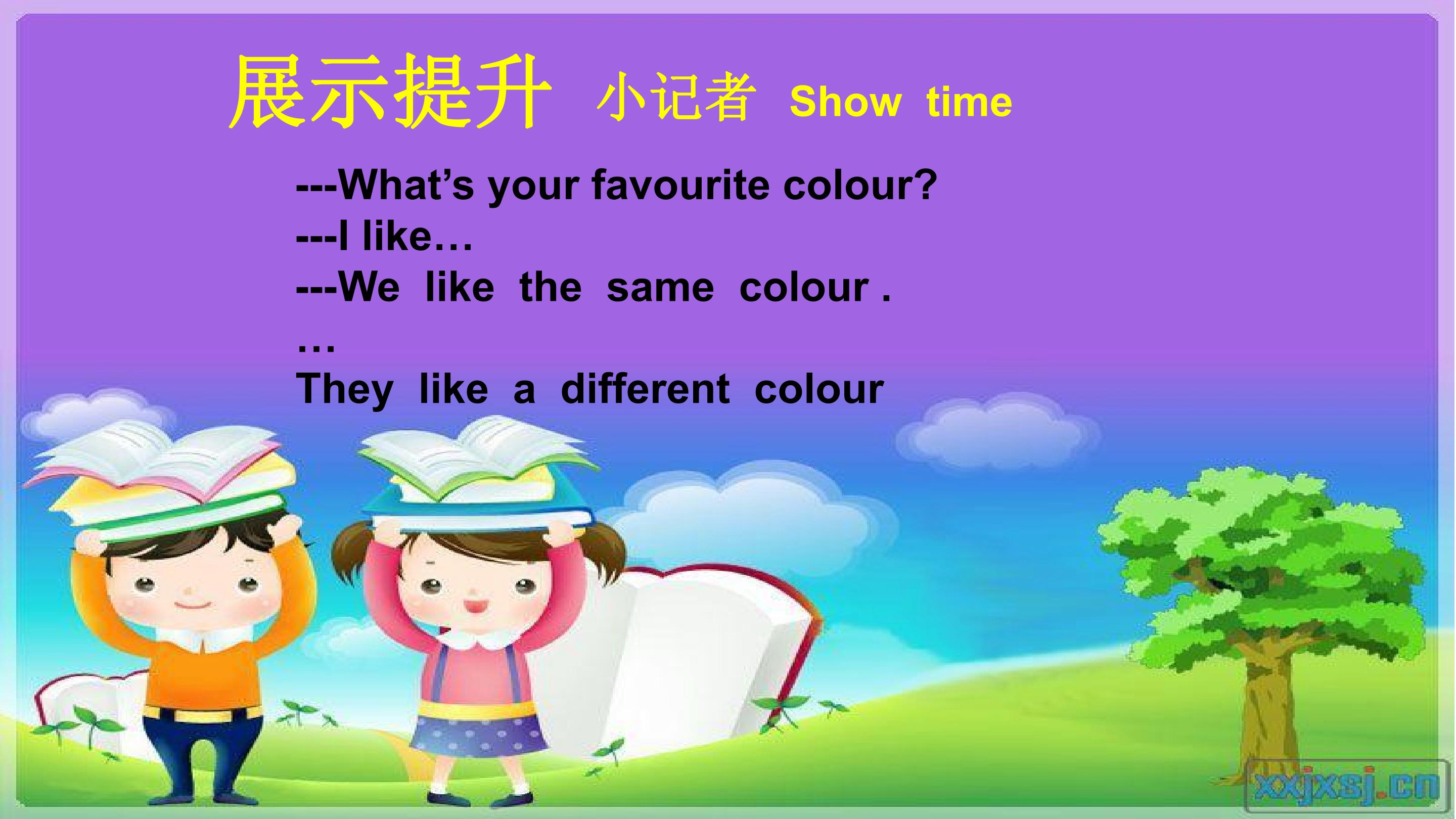 展示提升 小记者 Show time

---What’s your favourite colour?
---I like…
---We like the same colour .
…
They like a different colour

xxjxsj.cn